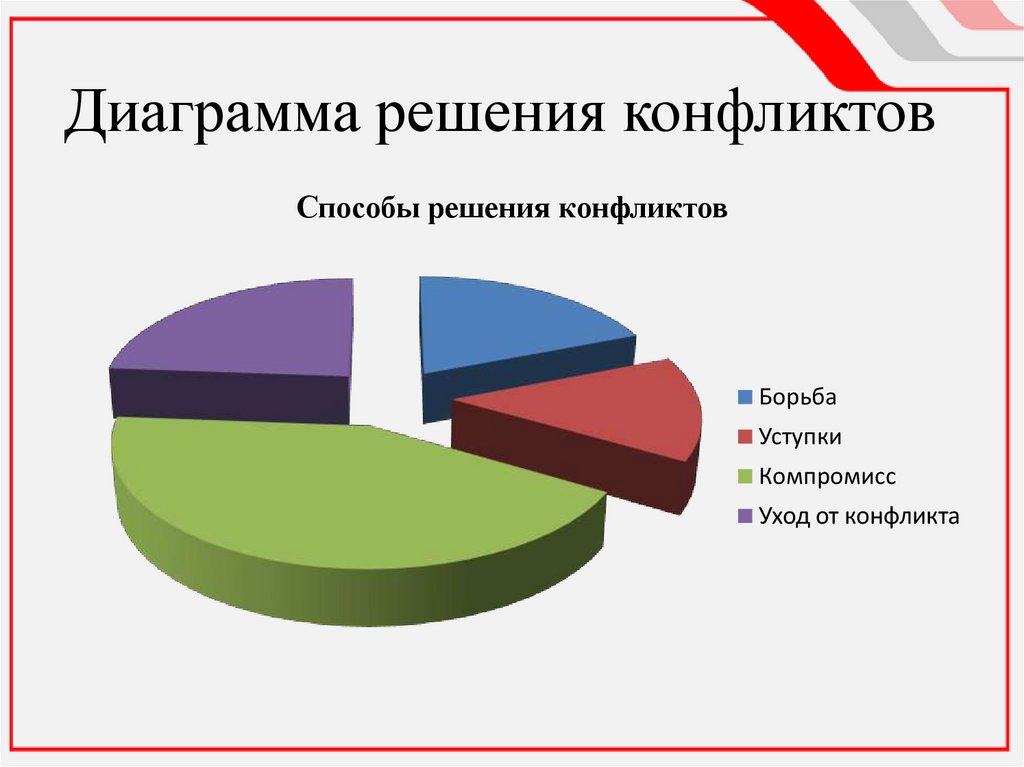 Диаграмма решения конфликтов

Способы решения конфликтов

Борьба
Уступки
Компромисс
Уход от конфликта